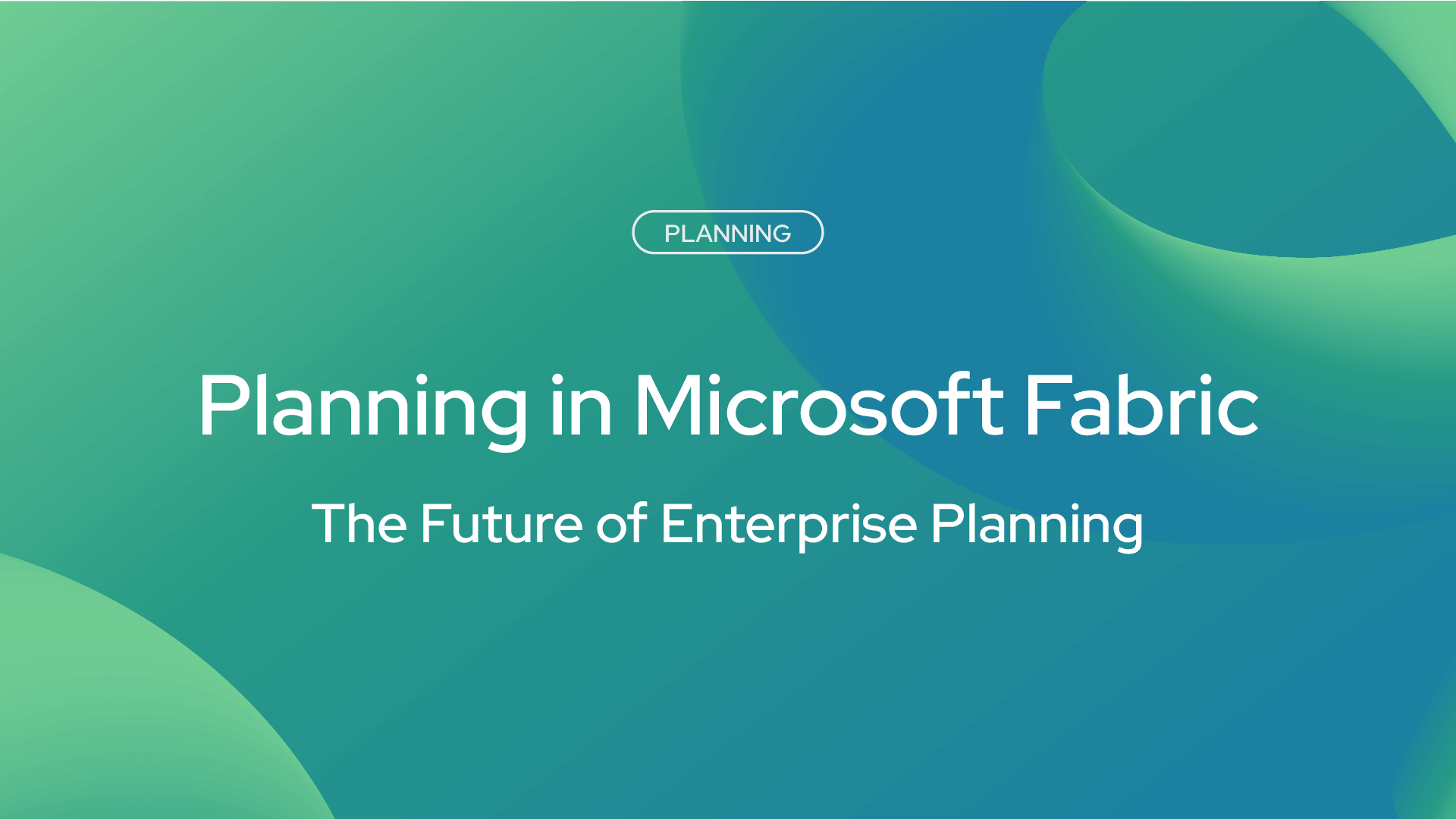 PLANNING

Planning in Microsoft Fabric

The Future of Enterprise Planning